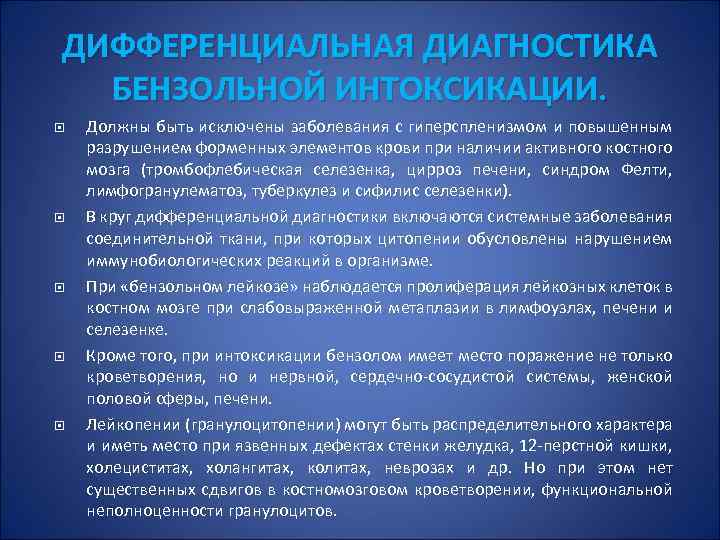 ДИФФЕРЕНЦИАЛЬНАЯ ДИАГНОСТИКА БЕНЗОЛЬНОЙ ИНТОКСИКАЦИИ.

Должны быть исключены заболевания с гиперспленизмом и повышенным разрушением форменных элементов крови при наличии активного костного мозга (тромбофлебическая селезенка, цирроз печени, синдром Фелти, лимфогранулематоз, туберкулез и сифилис селезенки).

В круг дифференциальной диагностики включаются системные заболевания соединительной ткани, при которых цитопении обусловлены нарушением иммунобиологических реакций в организме.

При «бензольном лейкозе» наблюдается пролиферация лейкозных клеток в костном мозге при слабовыраженной метаплазии в лимфоузлах, печени и селезенке.

Кроме того, при интоксикации бензолом имеет место поражение не только кроветворения, но и нервной, сердечно-сосудистой системы, женской половой сферы, печени.

Лейкопении (гранулоцитопении) могут быть распределительного характера и иметь место при язвенных дефектах стенки желудка, 12-перстной кишки, холециститах, холангитах, колитах, неврозах и др. Но при этом нет существенных сдвигов в костномозговом кроветворении, функциональной неполноценности гранулоцитов.